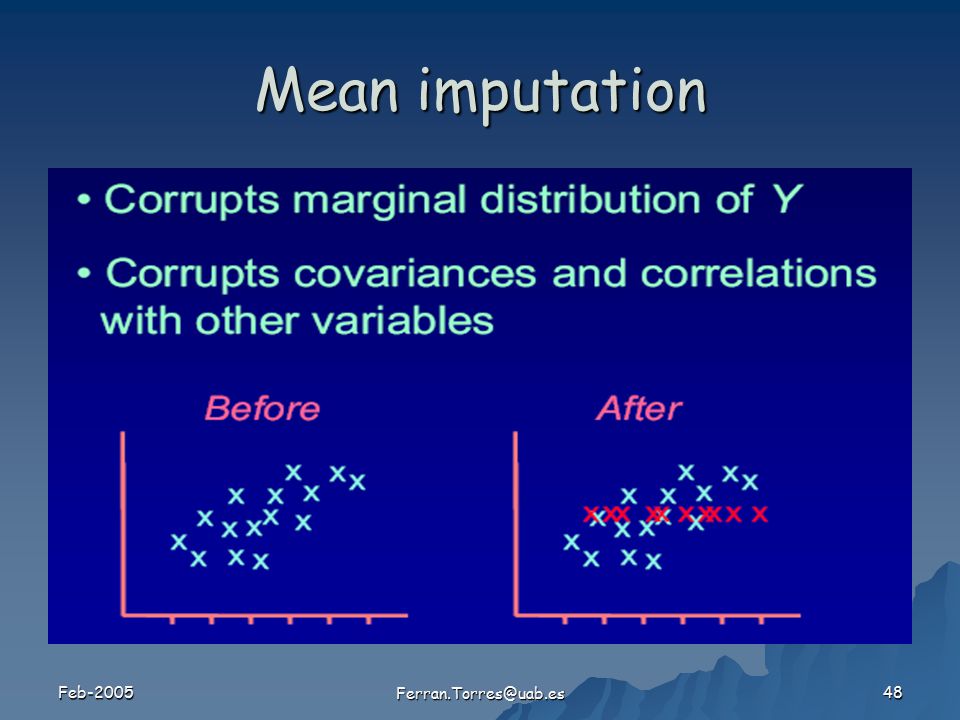 Mean imputation

• Corrupts marginal distribution of $Y$

• Corrupts covariances and correlations with other variables

Before

After

Feb-2005

Ferran.Torres@uab.es

48